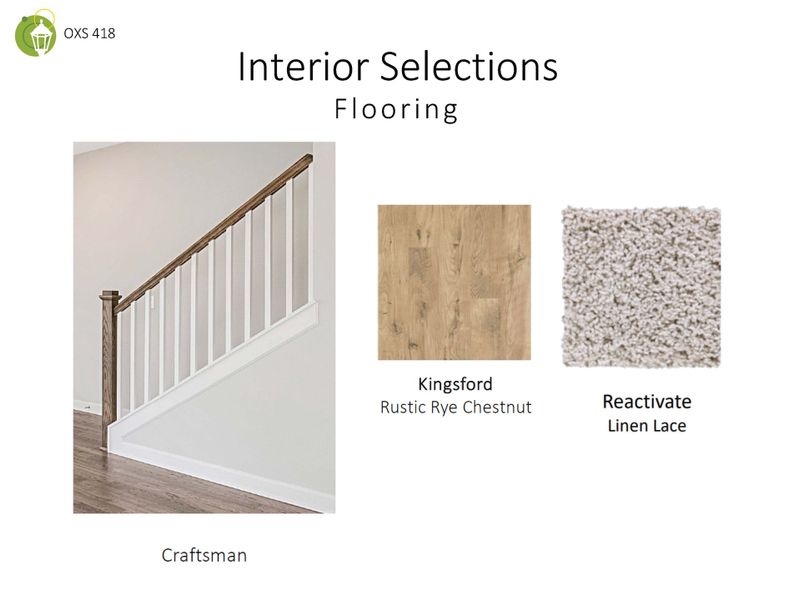 OXS 418

Interior Selections
Flooring

Kingsford
Rustic Rye Chestnut

Reactivate
Linen Lace

Craftsman